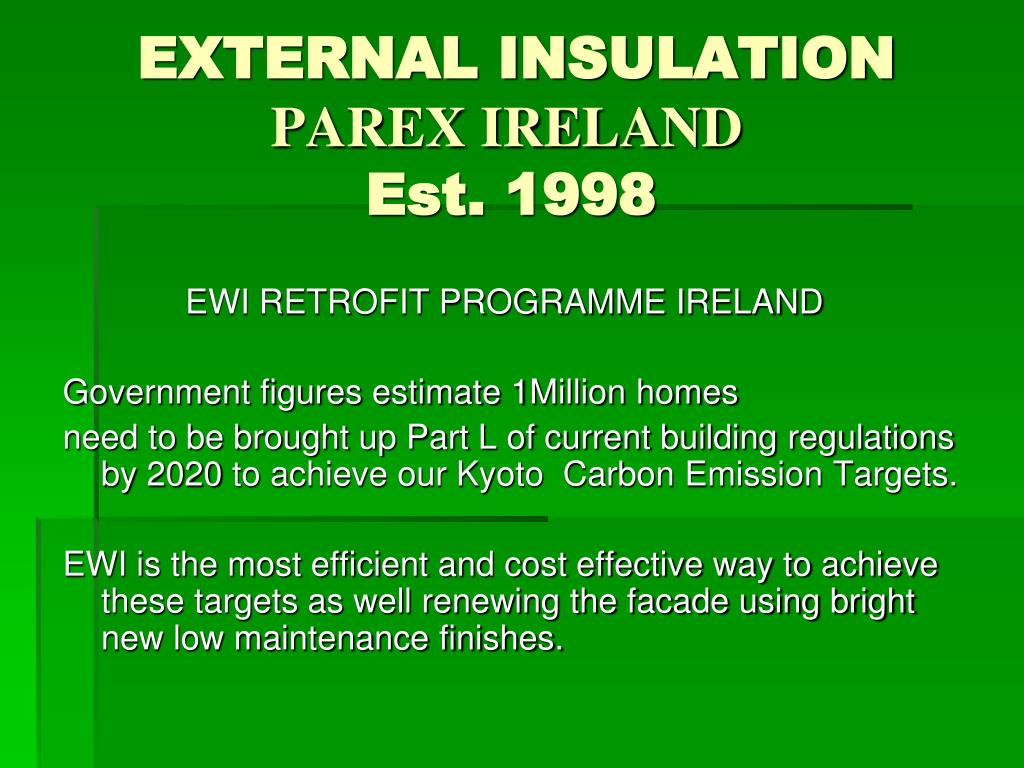 EXTERNAL INSULATION
PAREX IRELAND
Est. 1998

EWI RETROFIT PROGRAMME IRELAND

Government figures estimate 1Million homes
need to be brought up Part L of current building regulations by 2020 to achieve our Kyoto  Carbon Emission Targets.

EWI is the most efficient and cost effective way to achieve these targets as well renewing the facade using bright new low maintenance finishes.